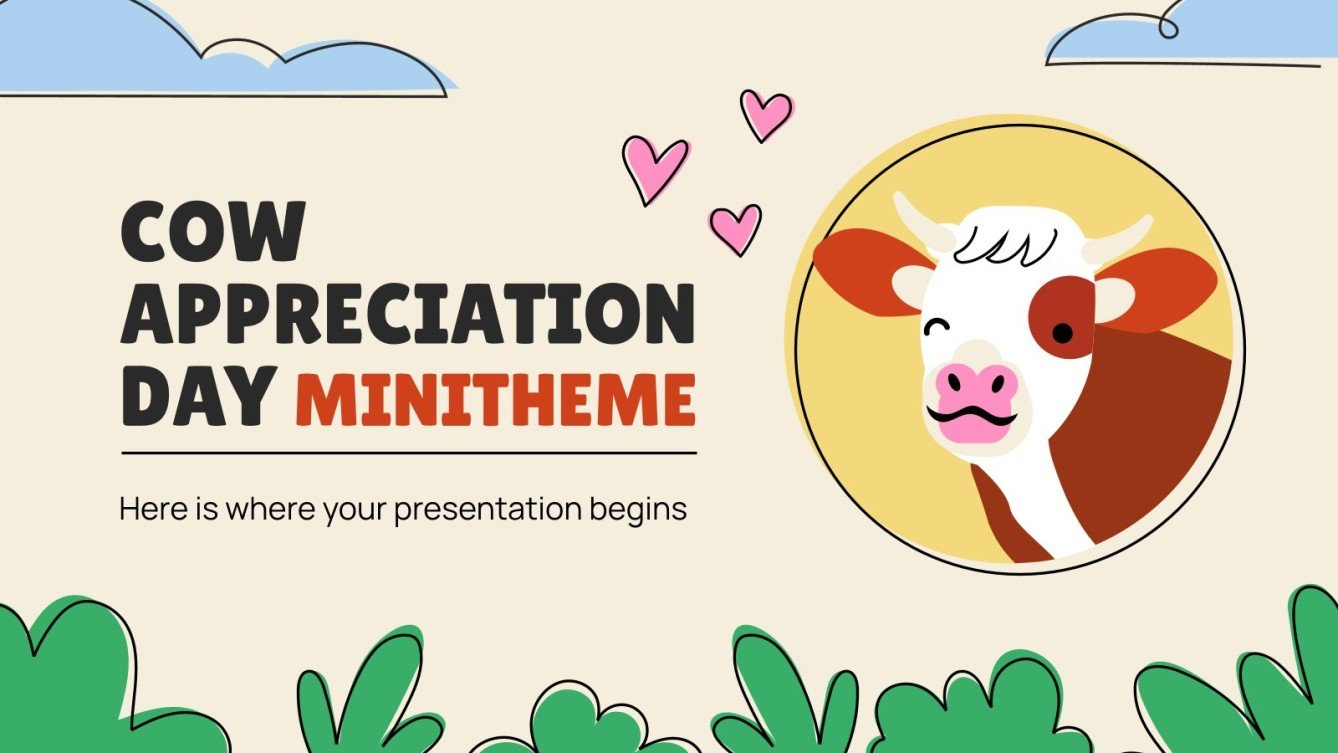 COW APPRECIATION DAY MINITHEME

Here is where your presentation begins